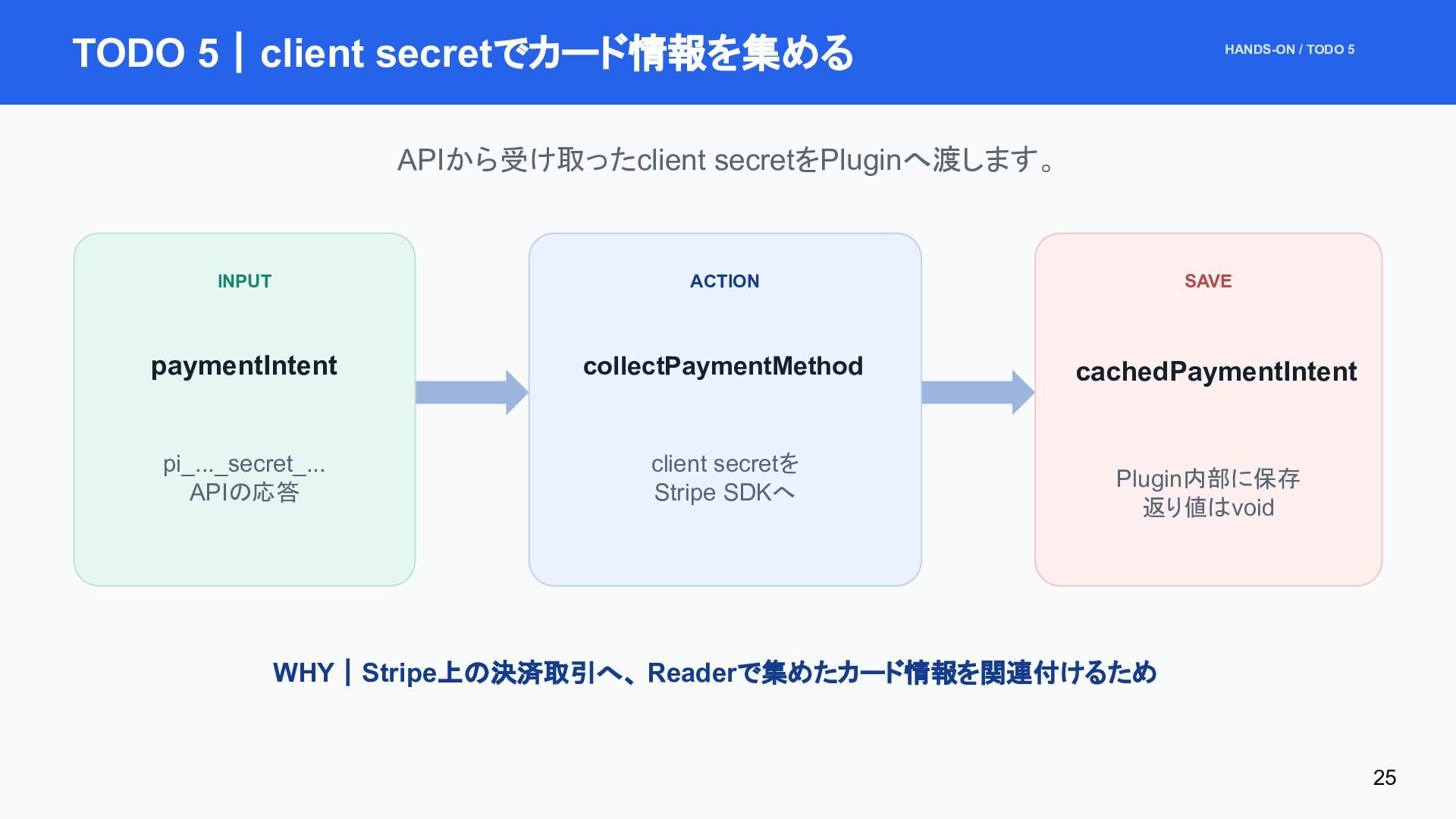 TODO 5｜client secretでカード情報を集める

HANDS-ON / TODO 5

APIから受け取ったclient secretをPluginへ渡します。

INPUT

paymentIntent

pi_..._secret_...
APIの応答

ACTION

collectPaymentMethod

client secretを
Stripe SDKへ

SAVE

cachedPaymentIntent

Plugin内部に保存
返り値はvoid

WHY｜Stripe上の決済取引へ、Readerで集めたカード情報を関連付けるため

25